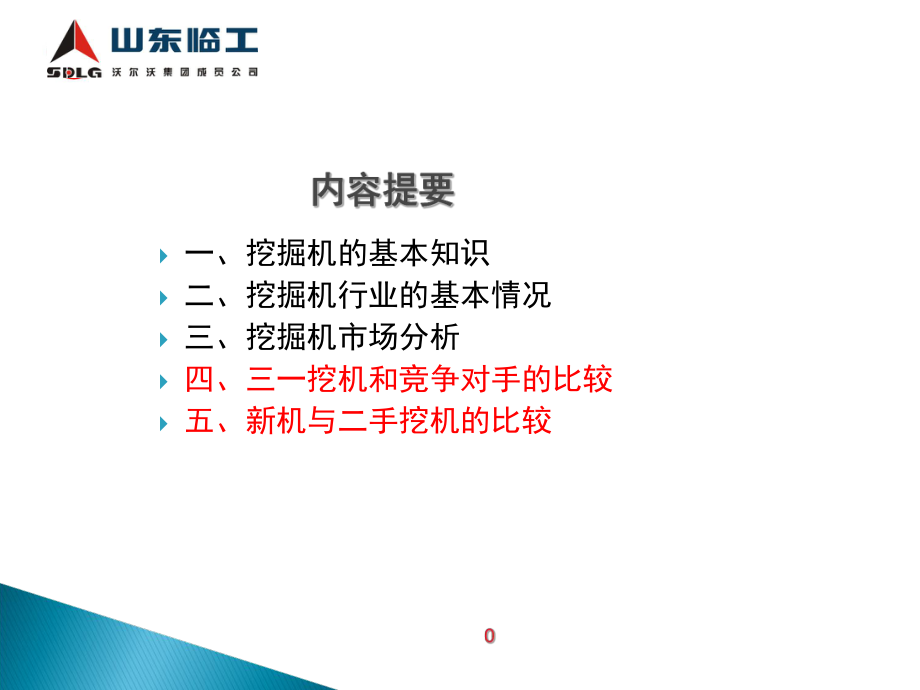 山东临工
SDLG 沃尔沃集团成员公司

内容提要

一、挖掘机的基本知识
二、挖掘机行业的基本情况
三、挖掘机市场分析
四、三一挖机和竞争对手的比较
五、新机与二手挖机的比较

0